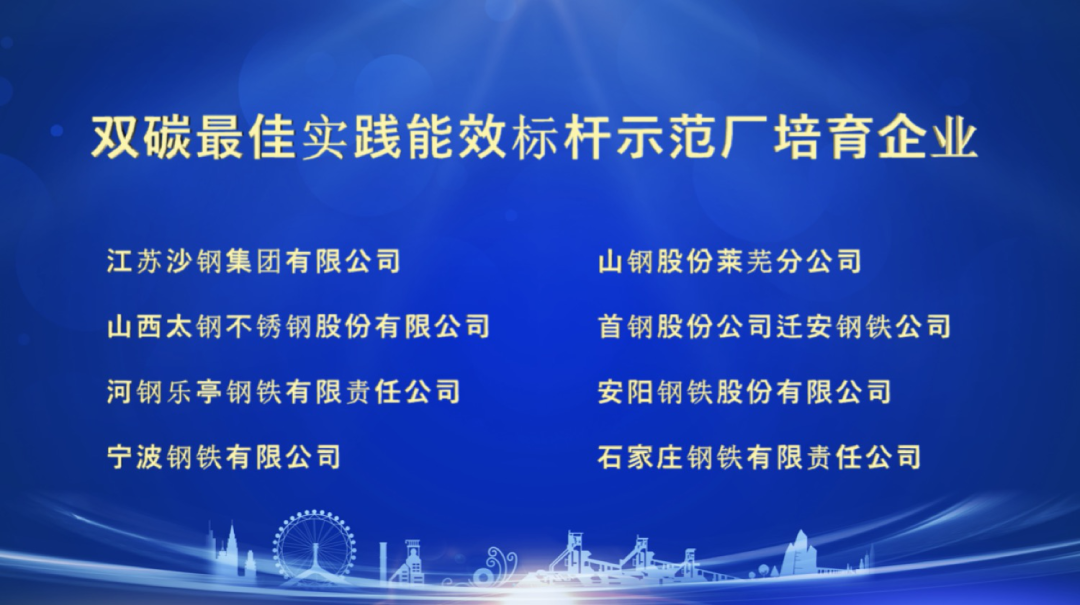 双碳最佳实践能效标杆示范厂培育企业

江苏沙钢集团有限公司

山西太钢不锈钢股份有限公司

河钢乐亭钢铁有限责任公司

宁波钢铁有限公司

山钢股份莱芜分公司

首钢股份公司迁安钢铁公司

安阳钢铁股份有限公司

石家庄钢铁有限责任公司